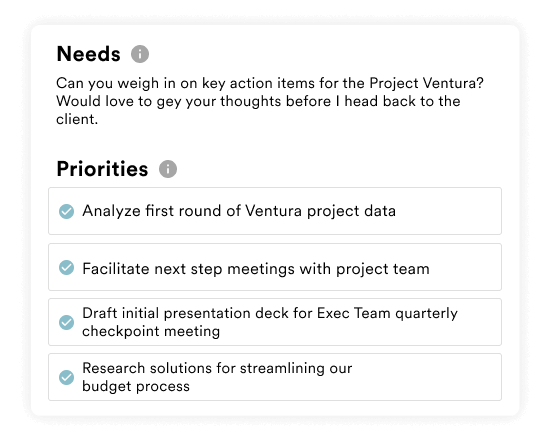 Needs

Can you weigh in on key action items for the Project Ventura? Would love to gey your thoughts before I head back to the client.

Priorities

Analyze first round of Ventura project data

Facilitate next step meetings with project team

Draft initial presentation deck for Exec Team quarterly checkpoint meeting

Research solutions for streamlining our budget process